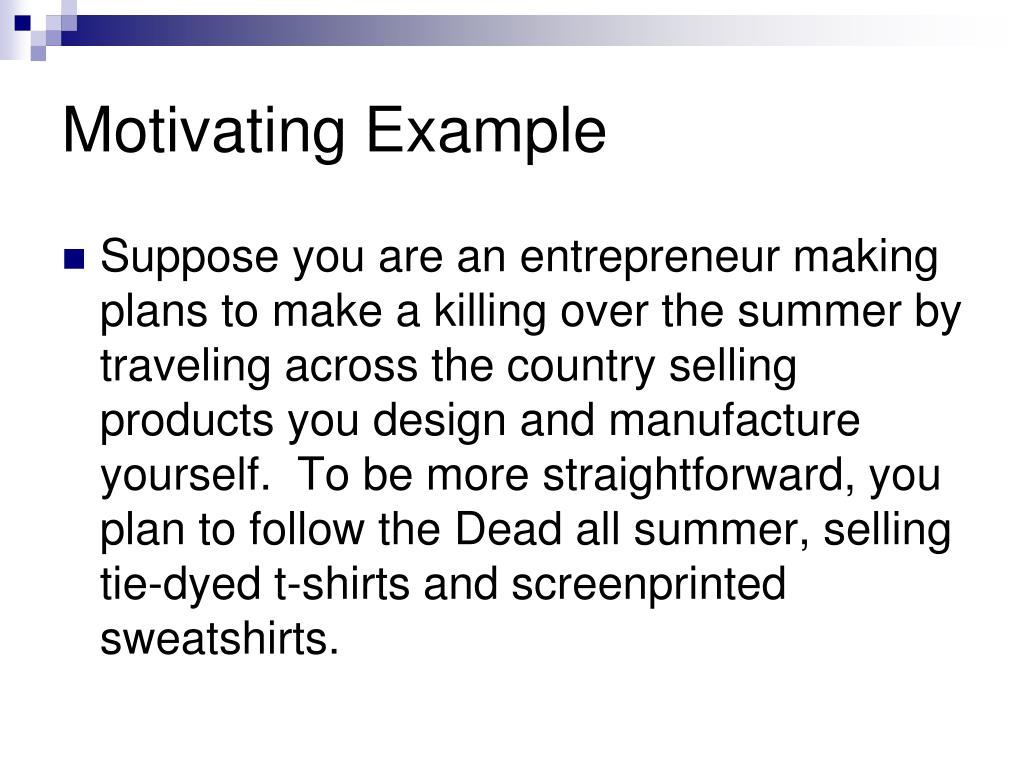 Motivating Example

Suppose you are an entrepreneur making plans to make a killing over the summer by traveling across the country selling products you design and manufacture yourself.  To be more straightforward, you plan to follow the Dead all summer, selling tie-dyed t-shirts and screenprinted sweatshirts.